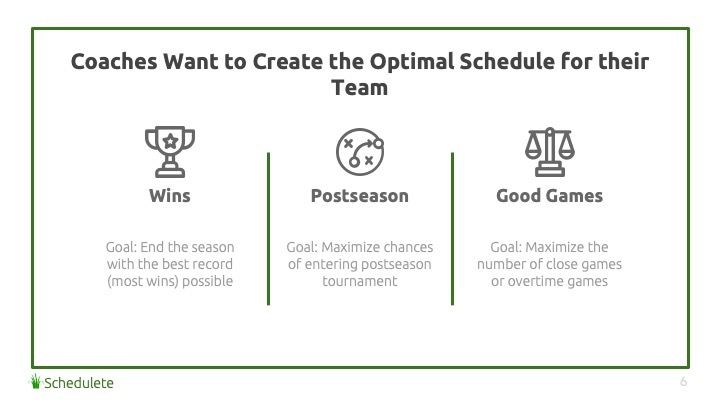 Coaches Want to Create the Optimal Schedule for their Team

Wins

Goal: End the season with the best record (most wins) possible

Postseason

Goal: Maximize chances of entering postseason tournament

Good Games

Goal: Maximize the number of close games or overtime games

Schedulete

6